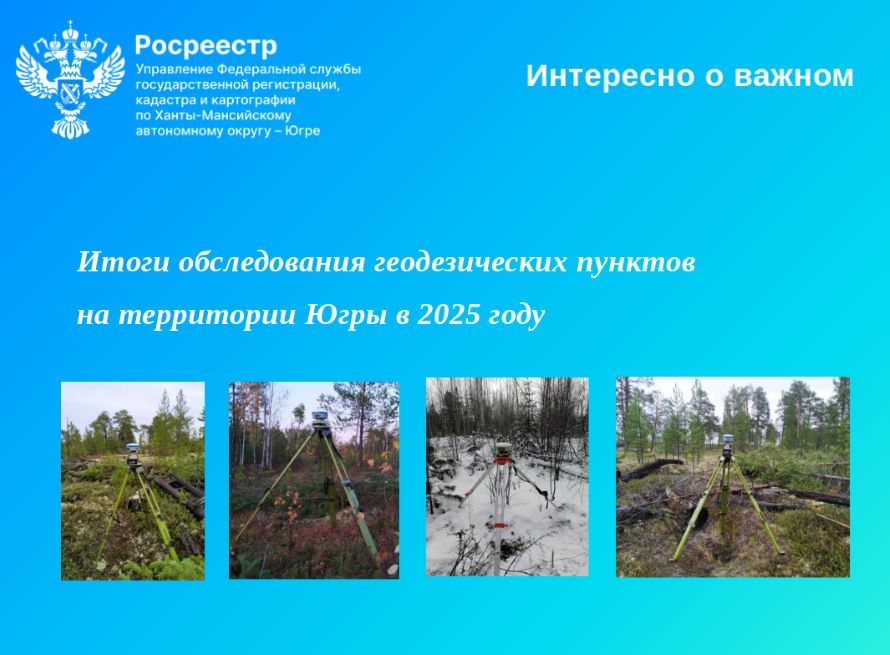 Росреестр
Управление Федеральной службы государственной регистрации, кадастра и картографии по Ханты-Мансийскому автономному округу – Югре

Интересно о важном

Итоги обследования геодезических пунктов на территории Югры в 2025 году